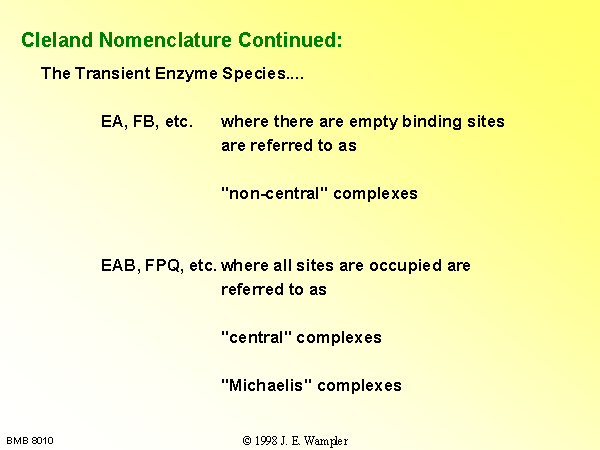 Cleland Nomenclature Continued:

The Transient Enzyme Species....

EA, FB, etc. where there are empty binding sites are referred to as

"non-central" complexes

EAB, FPQ, etc. where all sites are occupied are referred to as

"central" complexes

"Michaelis" complexes

BMB 8010

© 1998 J. E. Wampler